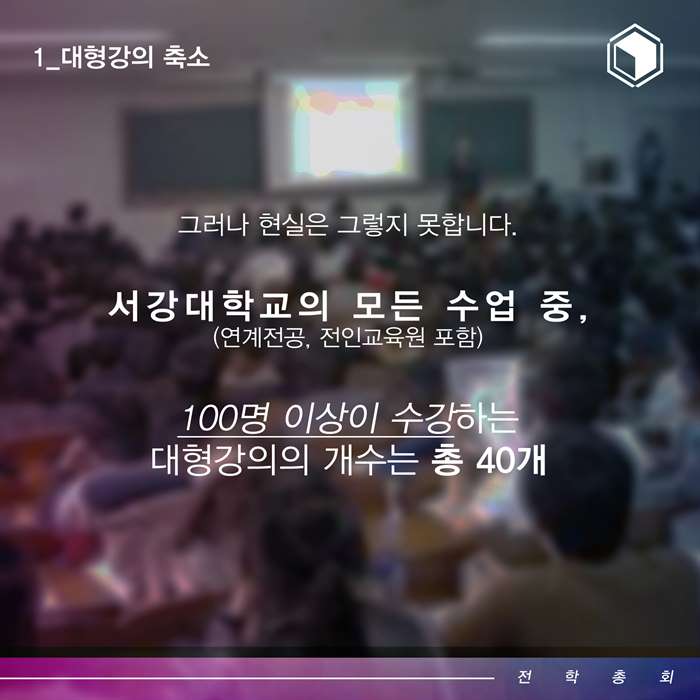 1_대형강의 축소

그러나 현실은 그렇지 못합니다.

서강대학교의 모든 수업 중,
(연계전공, 전인교육원 포함)

100명 이상이 수강하는
대형강의의 개수는 총 40개

전 학 총 회